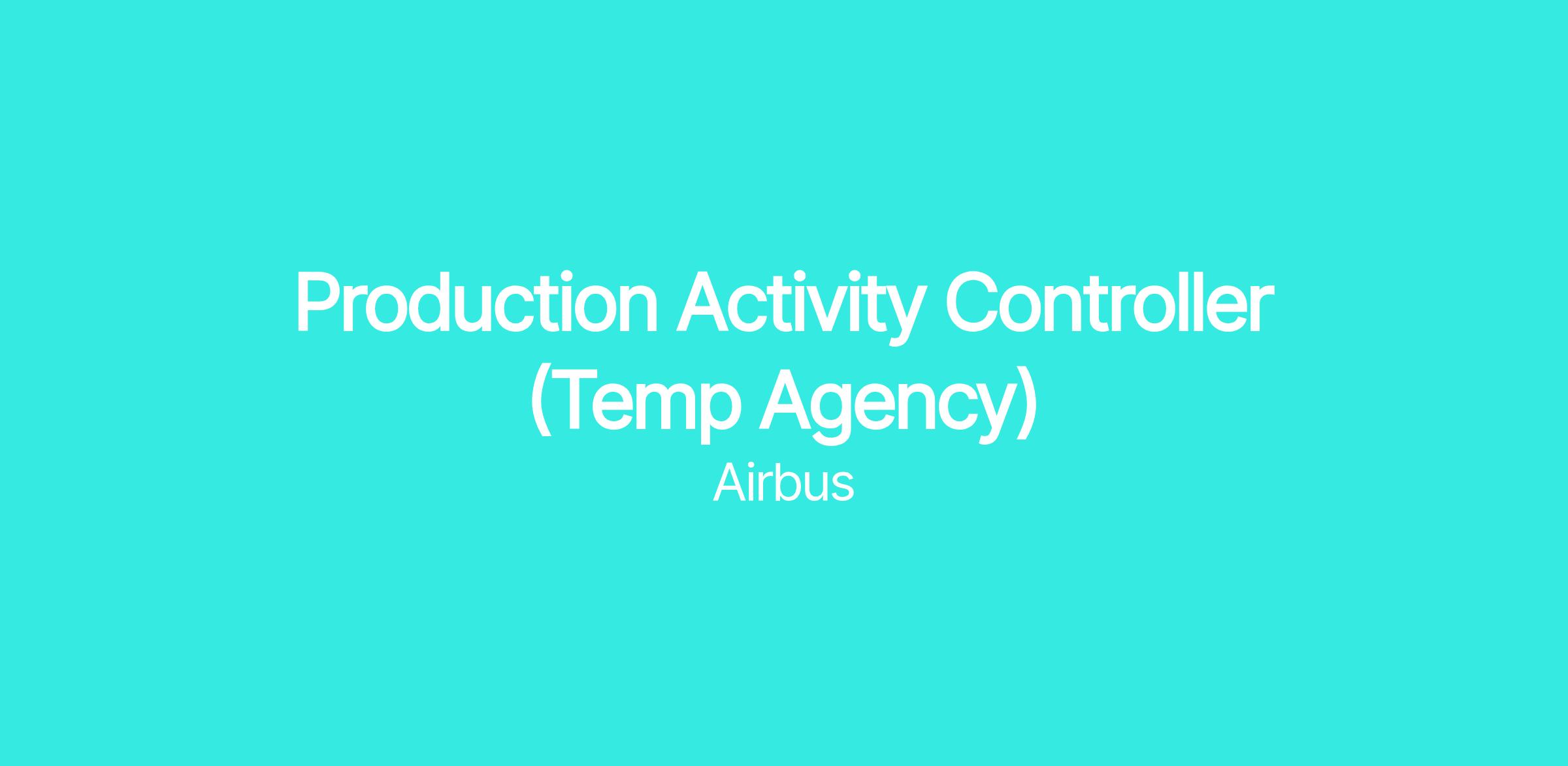 Production Activity Controller (Temp Agency)

Airbus